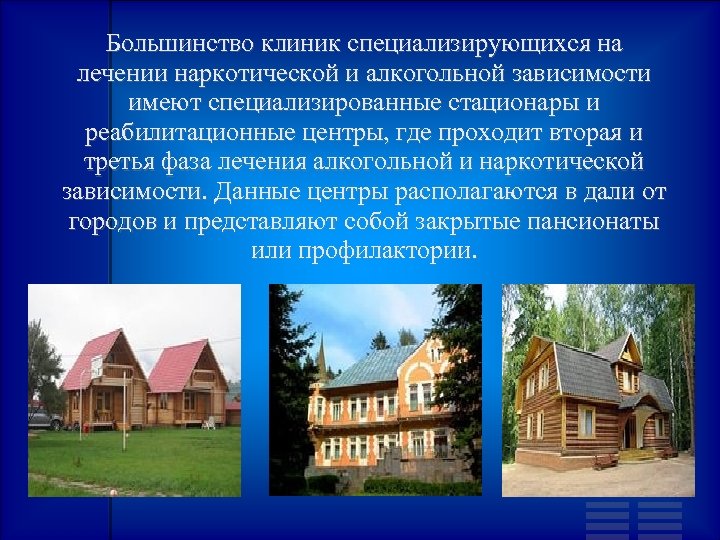 Большинство клиник специализирующихся на лечении наркотической и алкогольной зависимости имеют специализированные стационары и реабилитационные центры, где проходит вторая и третья фаза лечения алкогольной и наркотической зависимости. Данные центры располагаются в дали от городов и представляют собой закрытые пансионаты или профилактории.